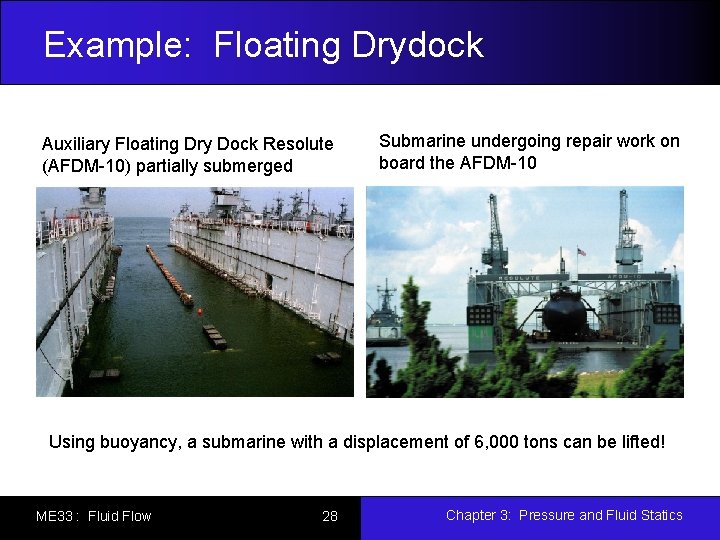 Example: Floating Drydock

Auxiliary Floating Dry Dock Resolute (AFDM-10) partially submerged

Submarine undergoing repair work on board the AFDM-10

RESOLUTE AFDM-10

Using buoyancy, a submarine with a displacement of 6,000 tons can be lifted!

ME33 : Fluid Flow

28

Chapter 3: Pressure and Fluid Statics